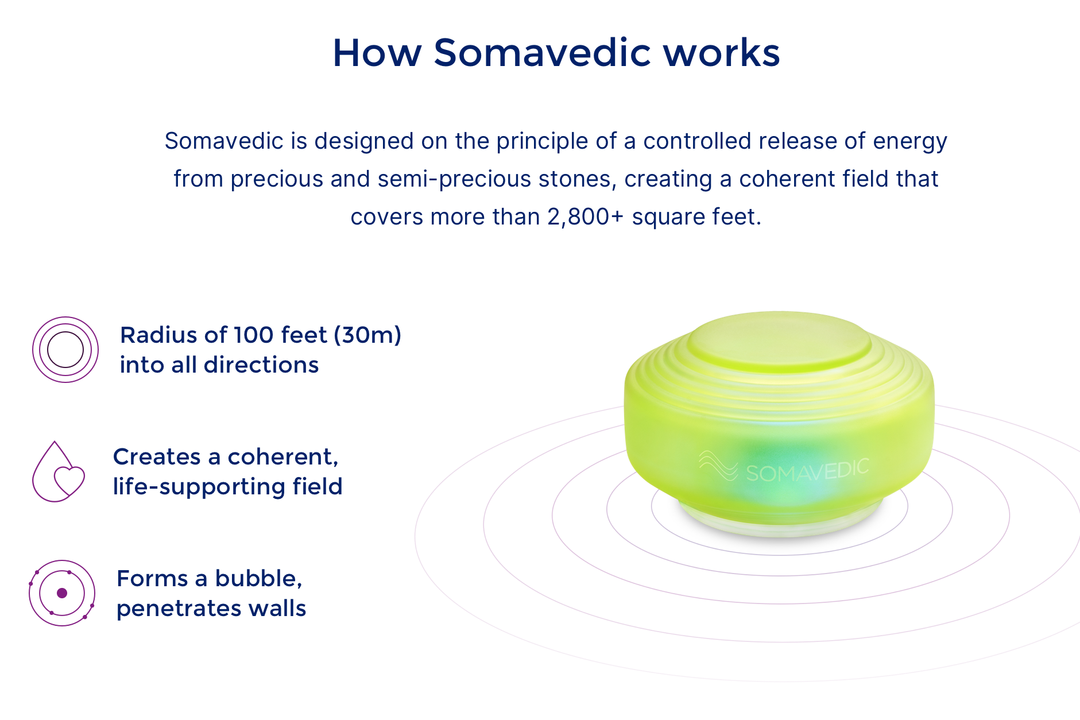 How Somavedic works

Somavedic is designed on the principle of a controlled release of energy from precious and semi-precious stones, creating a coherent field that covers more than 2,800+ square feet.

Radius of 100 feet (30m) into all directions

Creates a coherent, life-supporting field

Forms a bubble, penetrates walls

SOMAVEDIC